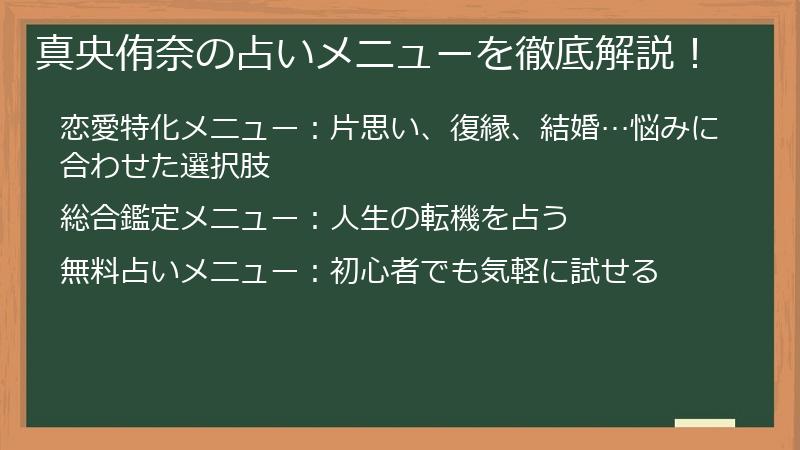 真央侑奈の占いメニューを徹底解説！

恋愛特化メニュー：片思い、復縁、結婚…悩みに合わせた選択肢

総合鑑定メニュー：人生の転機を占う

無料占いメニュー：初心者でも気軽に試せる